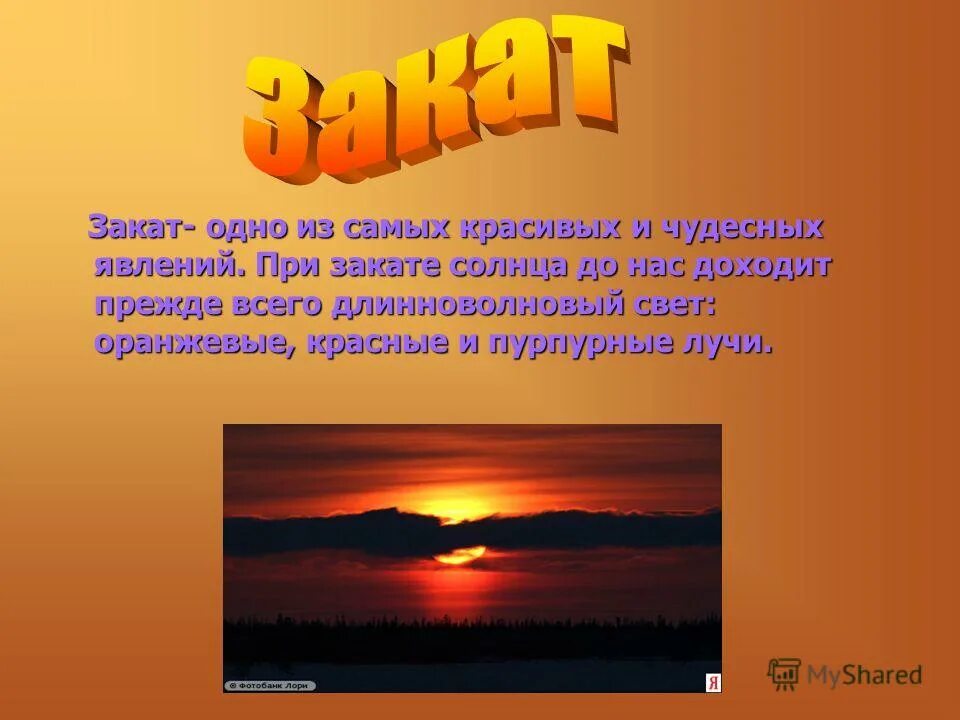 Закат

Закат- одно из самых красивых и чудесных явлений. При закате солнца до нас доходит прежде всего длинноволновый свет: оранжевые, красные и пурпурные лучи.

© Фотобанк Лори

Я

MyShared